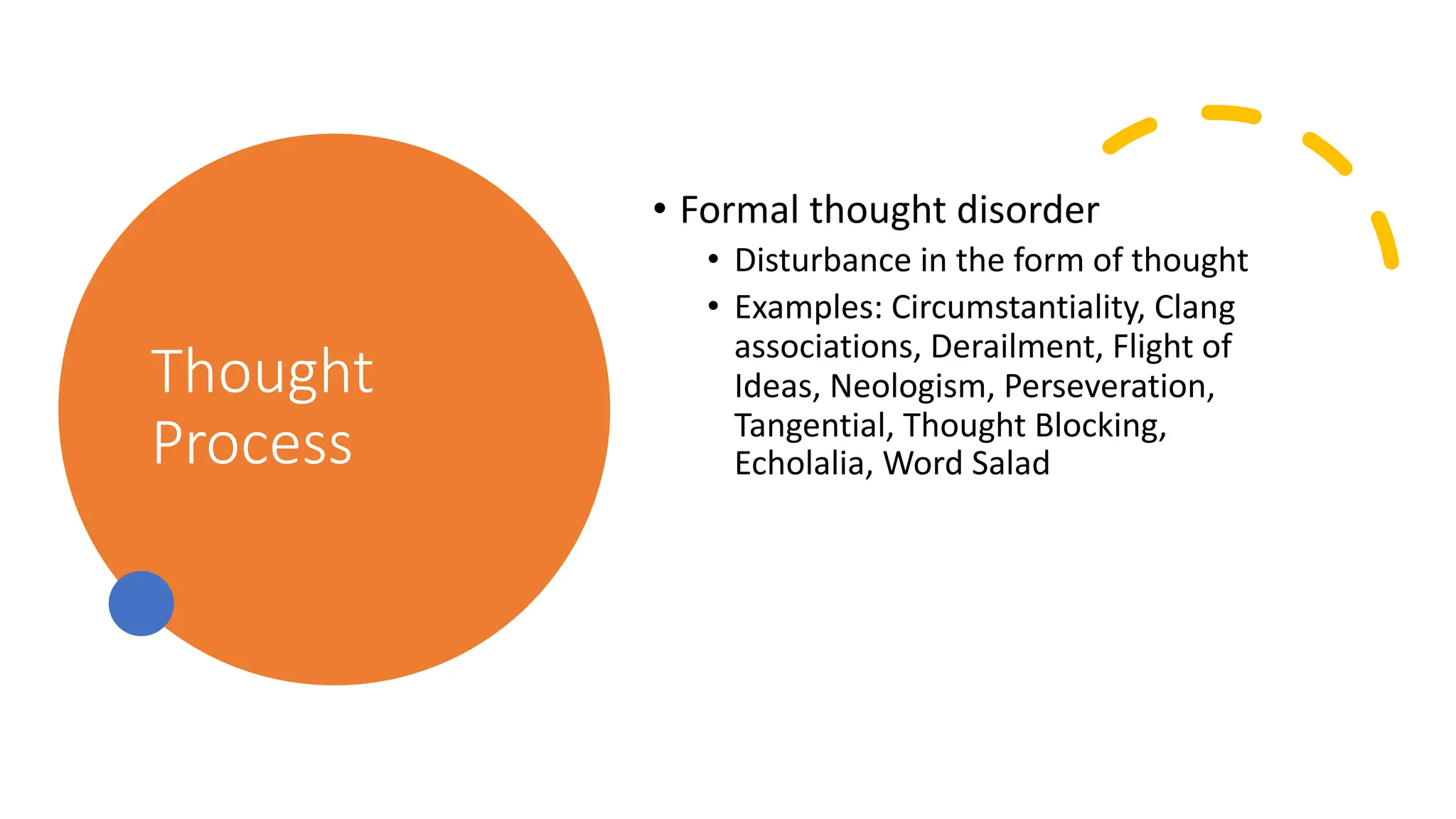 Thought Process

• Formal thought disorder
  • Disturbance in the form of thought
  • Examples: Circumstantiality, Clang associations, Derailment, Flight of Ideas, Neologism, Perseveration, Tangential, Thought Blocking, Echolalia, Word Salad